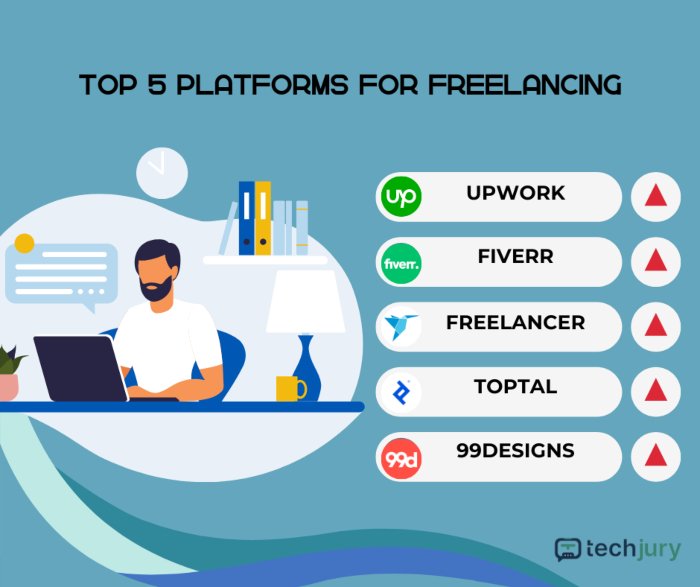 TOP 5 PLATFORMS FOR FREELANCING

up
UPWORK

fiverr.
FIVERR

FREELANCER

TOPTAL

99d
99DESIGNS

techjury